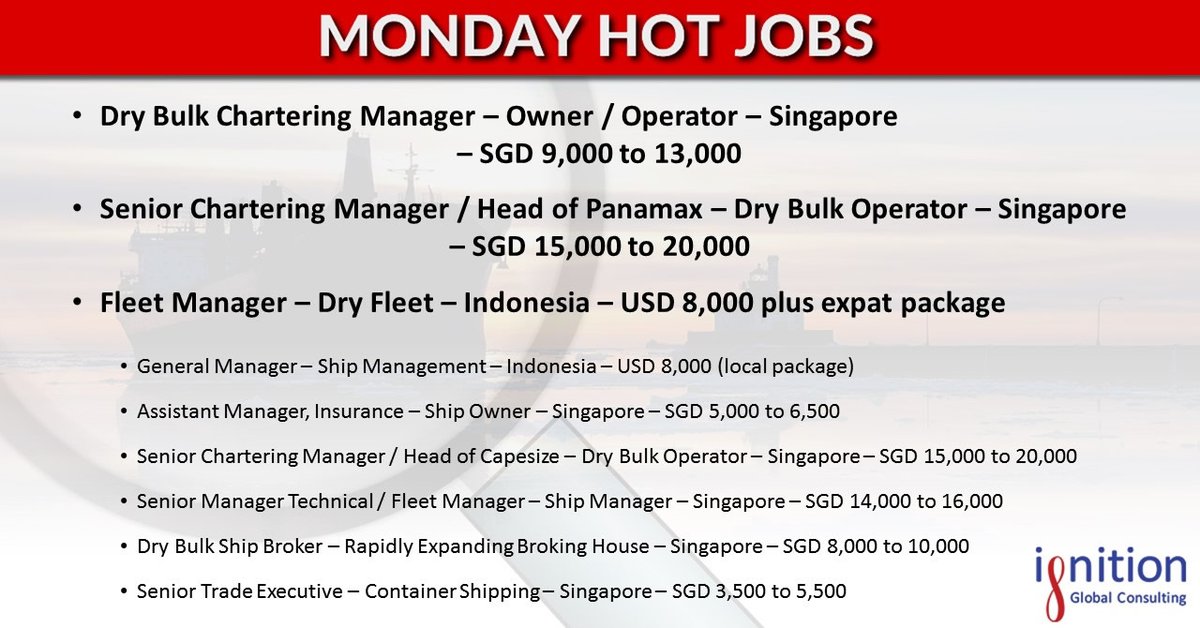 MONDAY HOT JOBS

• Dry Bulk Chartering Manager – Owner / Operator – Singapore – SGD 9,000 to 13,000

• Senior Chartering Manager / Head of Panamax – Dry Bulk Operator – Singapore – SGD 15,000 to 20,000

• Fleet Manager – Dry Fleet – Indonesia – USD 8,000 plus expat package

• General Manager – Ship Management – Indonesia – USD 8,000 (local package)

• Assistant Manager, Insurance – Ship Owner – Singapore – SGD 5,000 to 6,500

• Senior Chartering Manager / Head of Capesize – Dry Bulk Operator – Singapore – SGD 15,000 to 20,000

• Senior Manager Technical / Fleet Manager – Ship Manager – Singapore – SGD 14,000 to 16,000

• Dry Bulk Ship Broker – Rapidly Expanding Broking House – Singapore – SGD 8,000 to 10,000

• Senior Trade Executive – Container Shipping – Singapore – SGD 3,500 to 5,500

ignition
Global Consulting